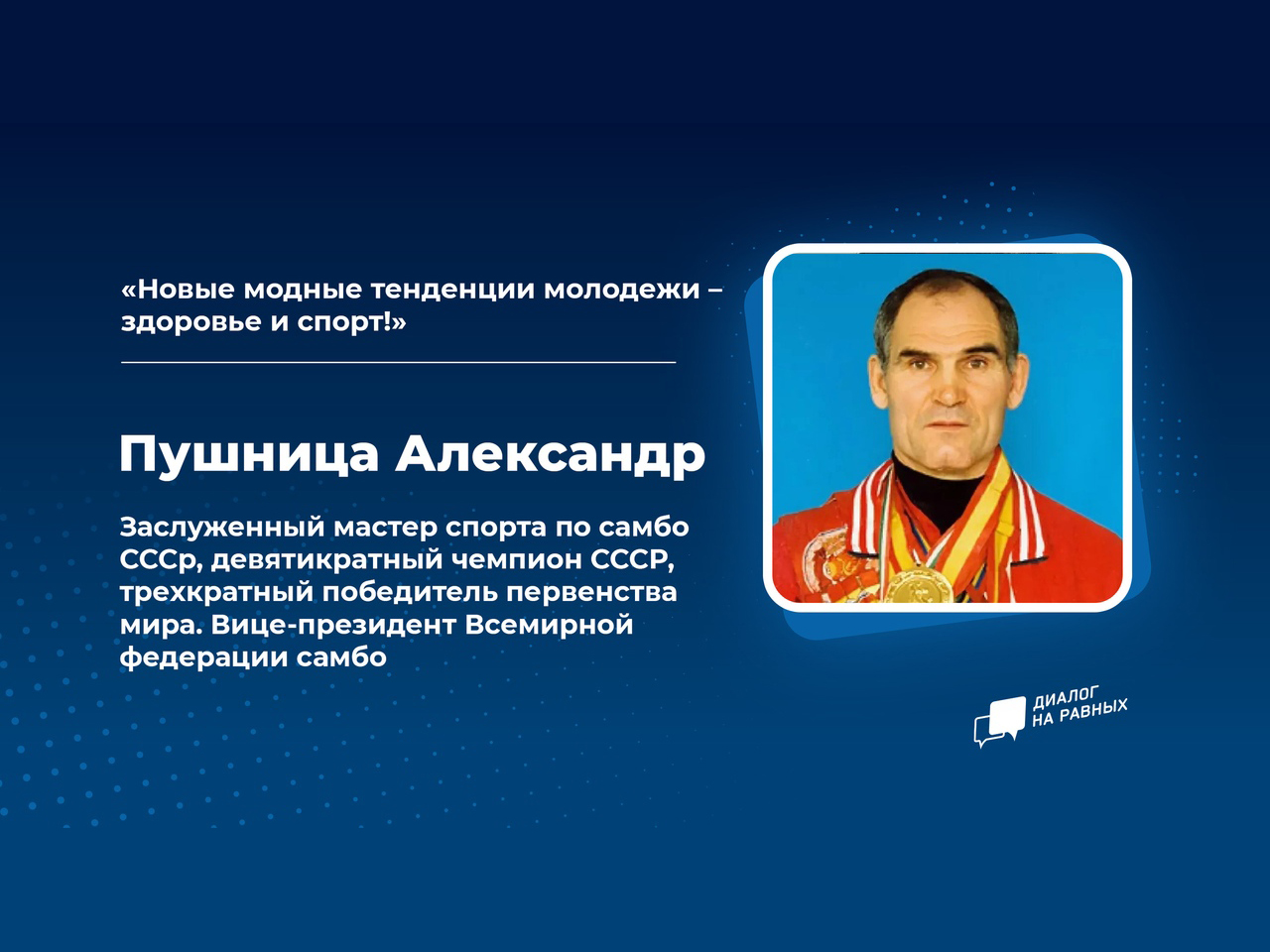 «Новые модные тенденции молодежи – здоровье и спорт!»

Пушница Александр

Заслуженный мастер спорта по самбо СССр, девятикратный чемпион СССР, трехкратный победитель первенства мира. Вице-президент Всемирной федерации самбо

ДИАЛОГ НА РАВНЫХ